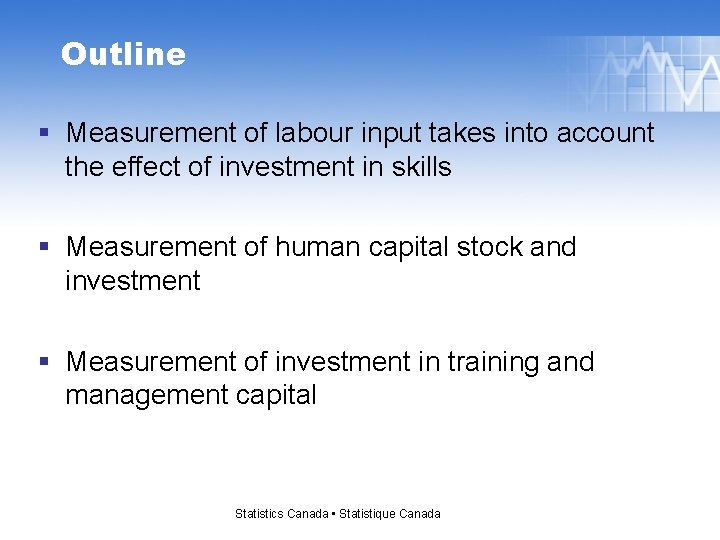 Outline

▪ Measurement of labour input takes into account the effect of investment in skills

▪ Measurement of human capital stock and investment

▪ Measurement of investment in training and management capital

Statistics Canada • Statistique Canada